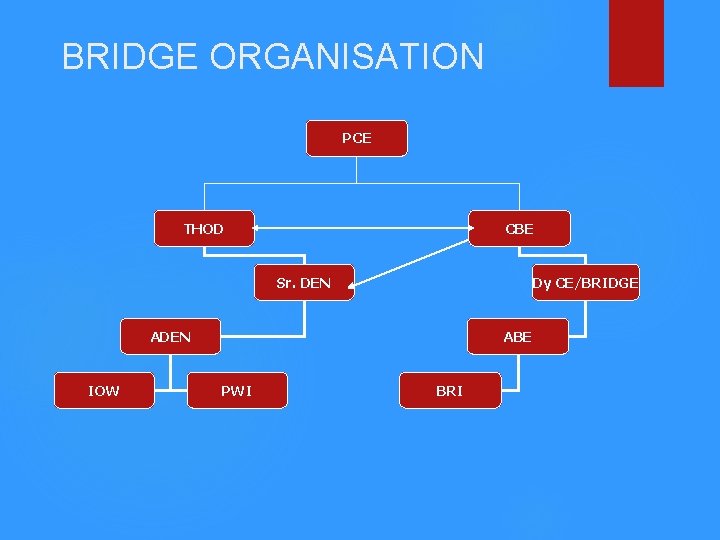 BRIDGE ORGANISATION

PCE

THOD

CBE

Sr. DEN

Dy CE/BRIDGE

ADEN

ABE

IOW

PWI

BRI